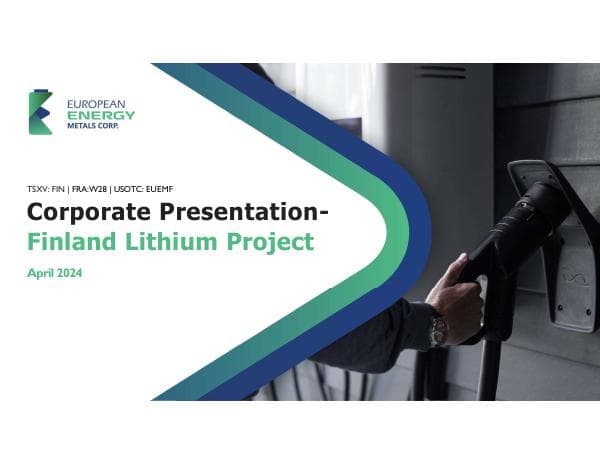 EUROPEAN
ENERGY
METALS CORP.

TSXV: FIN | FRA:W28 | USOTC: EUEMF

Corporate Presentation-
Finland Lithium Project

April 2024